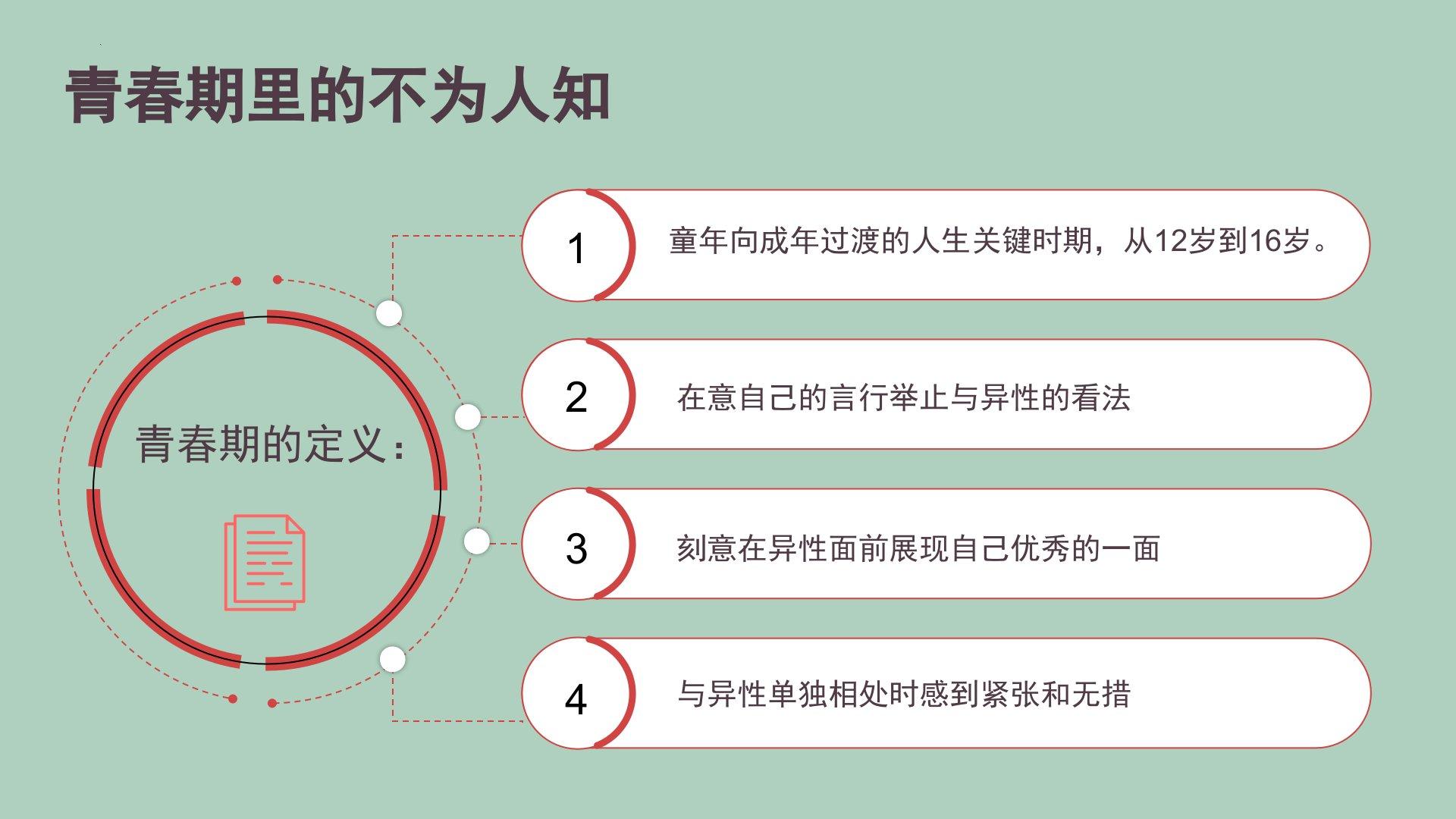 青春期里的不为人知

青春期的定义：

1
童年向成年过渡的人生关键时期，从12岁到16岁。

2
在意自己的言行举止与异性的看法

3
刻意在异性面前展现自己优秀的一面

4
与异性单独相处时感到紧张和无措